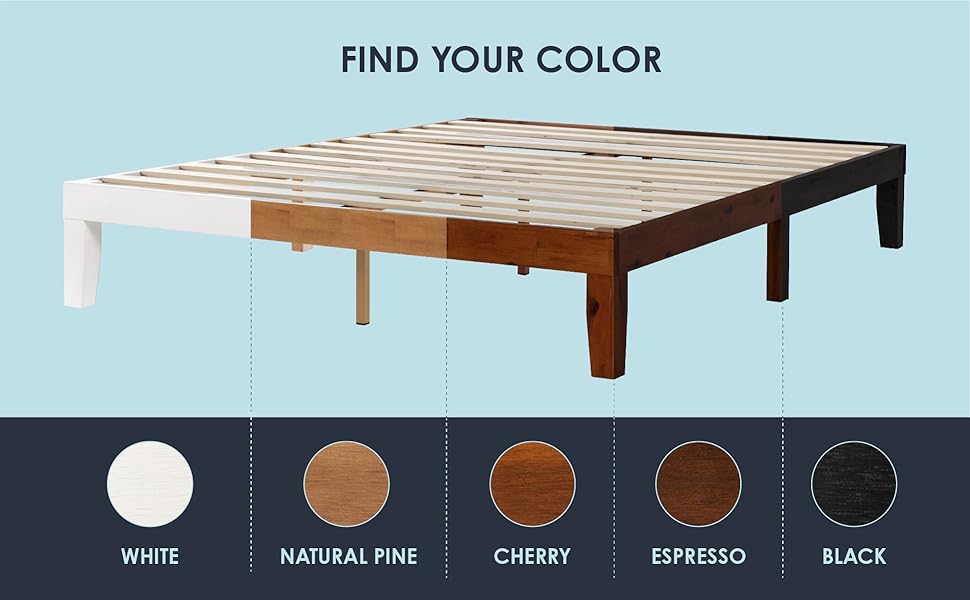 FIND YOUR COLOR

WHITE

NATURAL PINE

CHERRY

ESPRESSO

BLACK